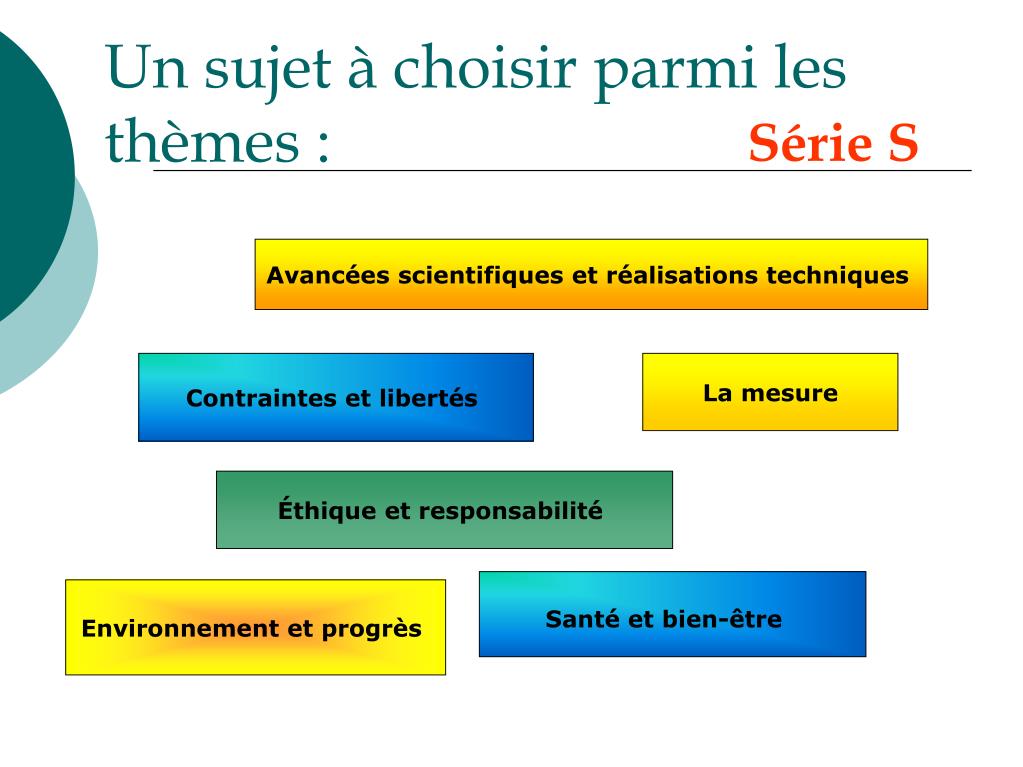 Un sujet à choisir parmi les thèmes : Série S

Avancées scientifiques et réalisations techniques

Contraintes et libertés

La mesure

Éthique et responsabilité

Environnement et progrès

Santé et bien-être